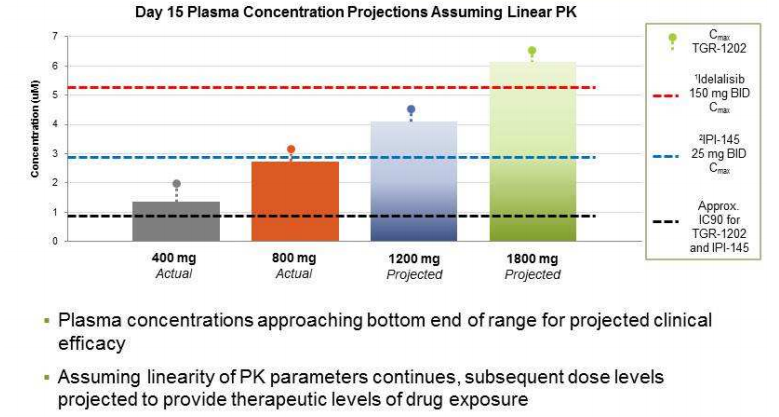 Day 15 Plasma Concentration Projections Assuming Linear PK

Concentration (uM)

7
6
5
4
3
2
1
0

400 mg
Actual

800 mg
Actual

1200 mg
Projected

1800 mg
Projected

$C_{max}$ TGR-1202

$^1$Idelalisib 150 mg BID $C_{max}$

$^2$IPI-145 25 mg BID $C_{max}$

Approx. IC90 for TGR-1202 and IPI-145

▪ Plasma concentrations approaching bottom end of range for projected clinical efficacy

▪ Assuming linearity of PK parameters continues, subsequent dose levels projected to provide therapeutic levels of drug exposure